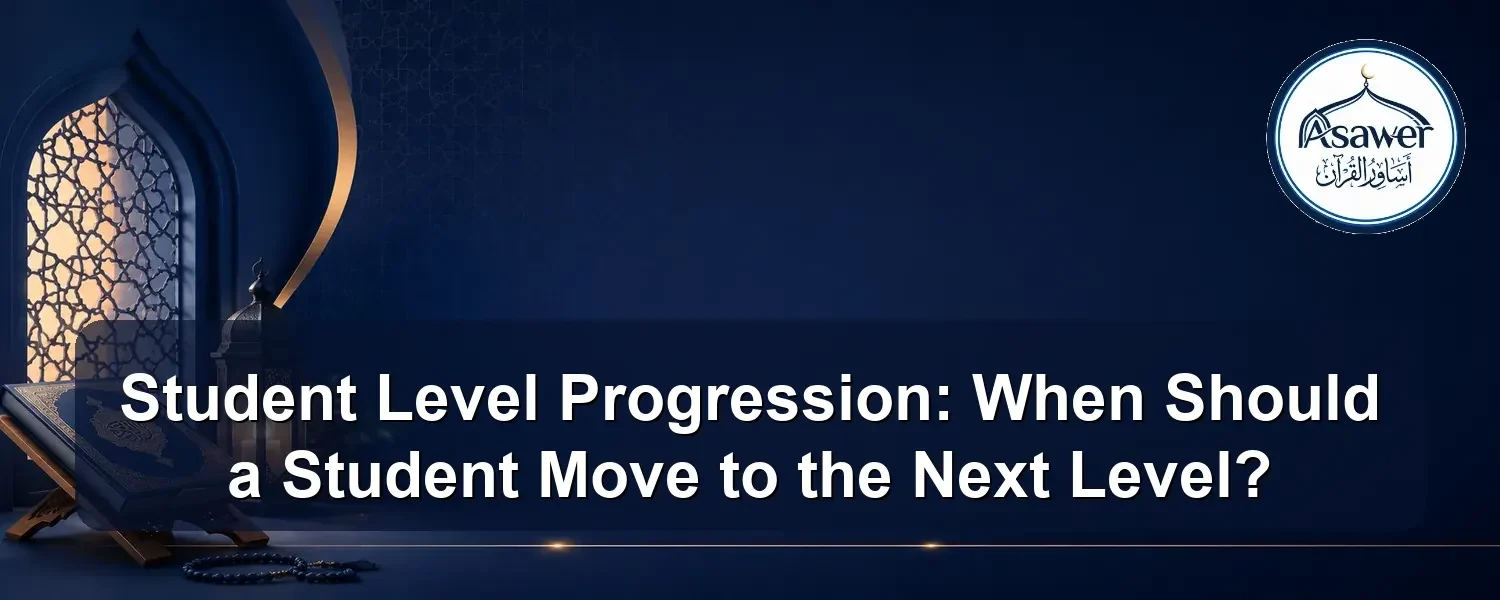 Asawer
أساور القرآن

Student Level Progression: When Should a Student Move to the Next Level?